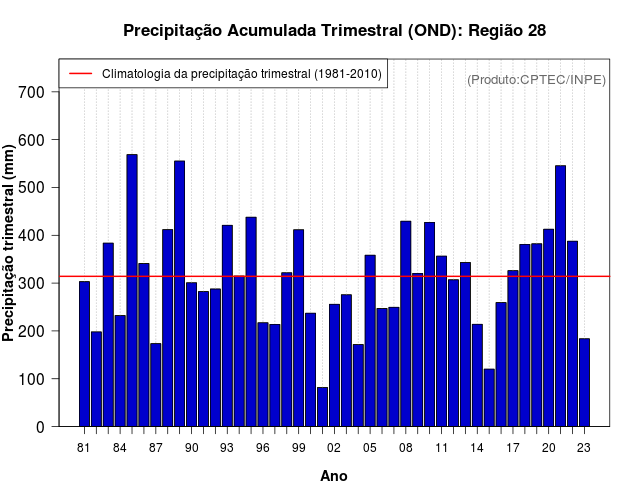 Precipitação Acumulada Trimestral (OND): Região 28

Climatologia da precipitação trimestral (1981-2010)

(Produto:CPTEC/INPE)

Precipitação trimestral (mm)

700
600
500
400
300
200
100
0

81 84 87 90 93 96 99 02 05 08 11 14 17 20 23

Ano